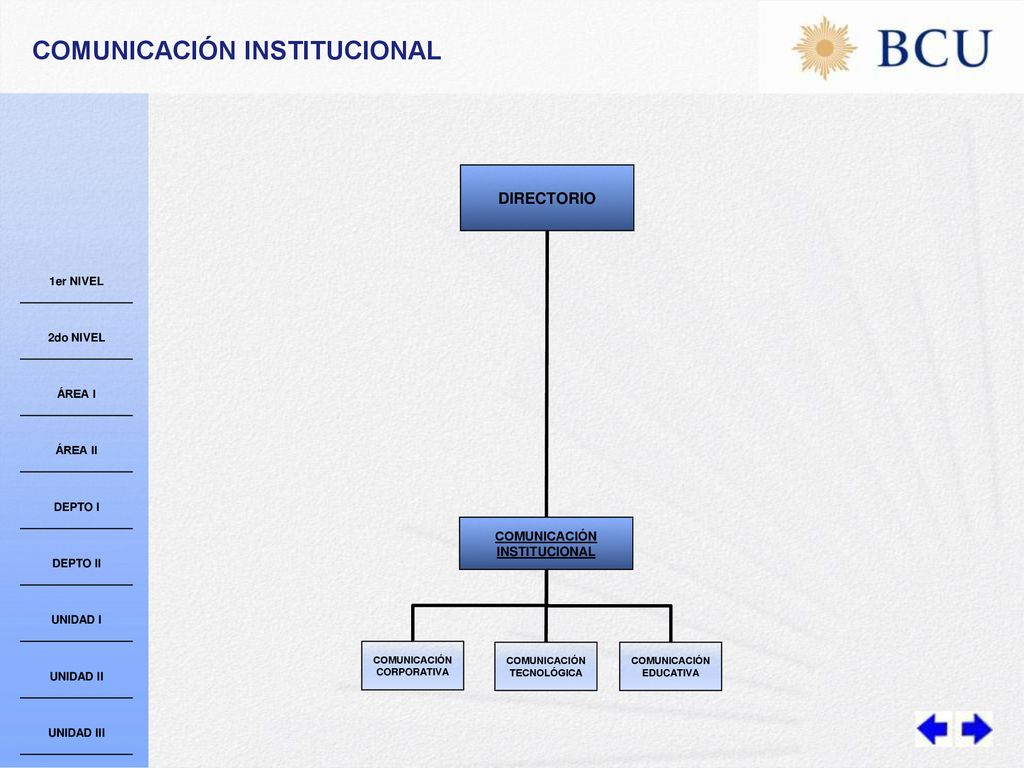 COMUNICACIÓN INSTITUCIONAL

BCU

1er NIVEL

2do NIVEL

ÁREA I

ÁREA II

DEPTO I

DEPTO II

UNIDAD I

UNIDAD II

UNIDAD III

DIRECTORIO

COMUNICACIÓN INSTITUCIONAL

COMUNICACIÓN CORPORATIVA

COMUNICACIÓN TECNOLÓGICA

COMUNICACIÓN EDUCATIVA